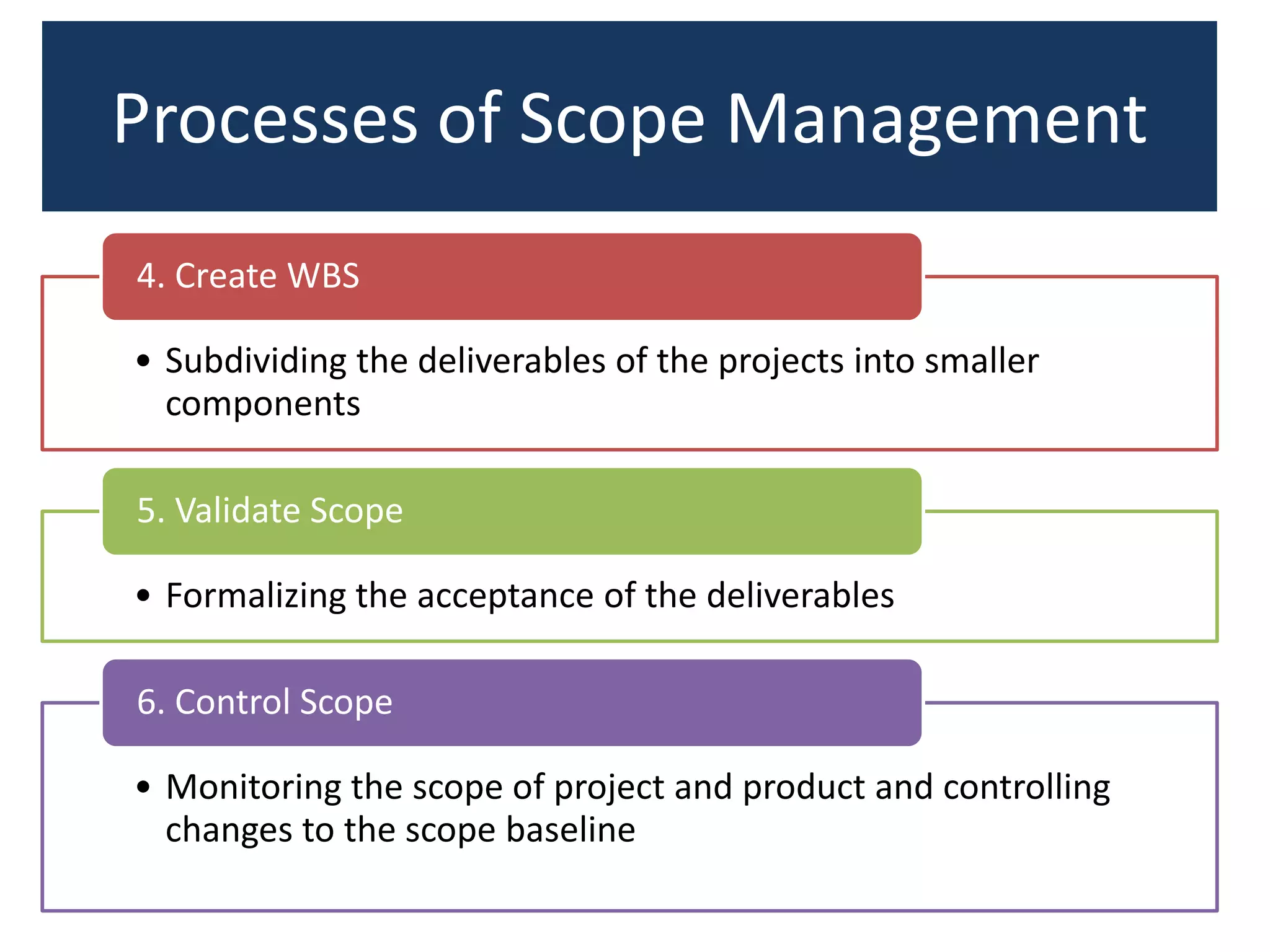 Processes of Scope Management

4. Create WBS

• Subdividing the deliverables of the projects into smaller components

5. Validate Scope

• Formalizing the acceptance of the deliverables

6. Control Scope

• Monitoring the scope of project and product and controlling changes to the scope baseline